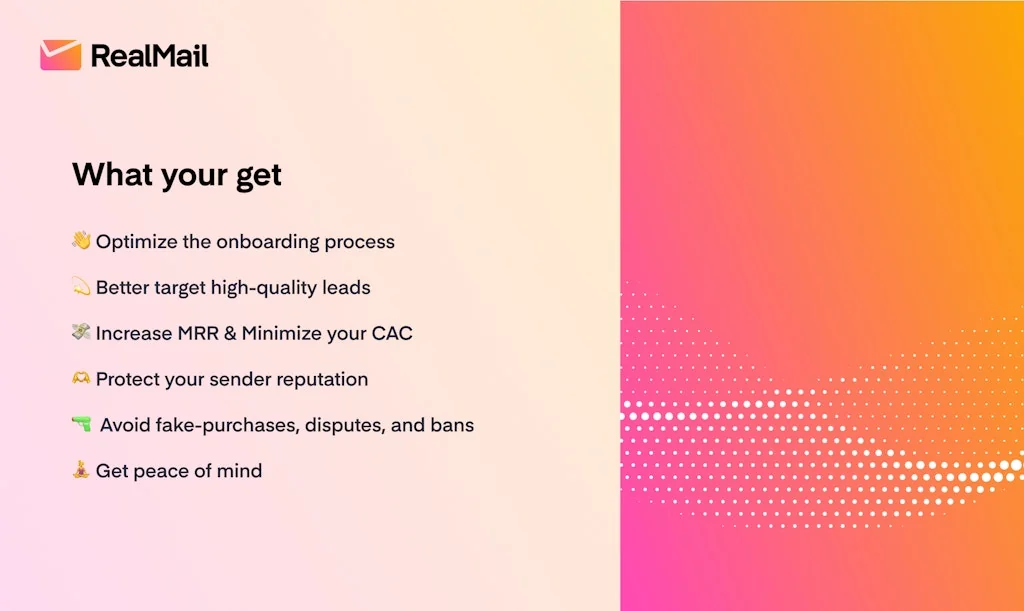 RealMail

What your get

👋 Optimize the onboarding process

💫 Better target high-quality leads

💸 Increase MRR & Minimize your CAC

🫶 Protect your sender reputation

🔫 Avoid fake-purchases, disputes, and bans

🧘 Get peace of mind